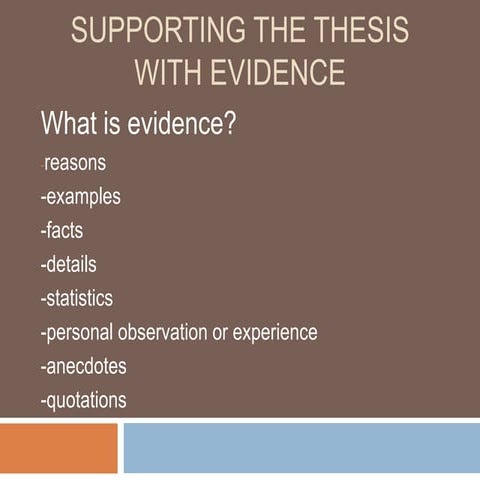 SUPPORTING THE THESIS WITH EVIDENCE

What is evidence?

-reasons

-examples

-facts

-details

-statistics

-personal observation or experience

-anecdotes

-quotations